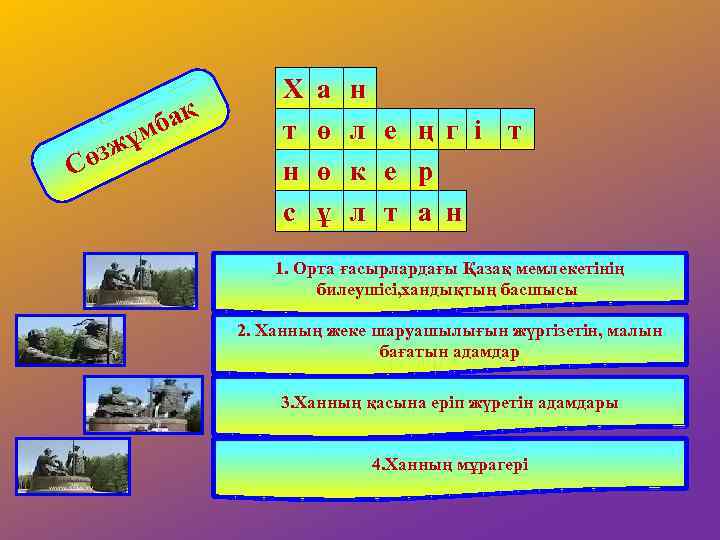 Сөзжұмбақ

| Х | а | н | | | | | |
|---|---|---|---|---|---|---|---|
| т | ө | л | е | ң | г | і | т |
| н | ө | к | е | р | | | |
| с | ұ | л | т | а | н | | |

1. Орта ғасырлардағы Қазақ мемлекетінің билеушісі,хандықтың басшысы

2. Ханның жеке шаруашылығын жүргізетін, малын бағатын адамдар

3.Ханның қасына еріп жүретін адамдары

4.Ханның мұрагері